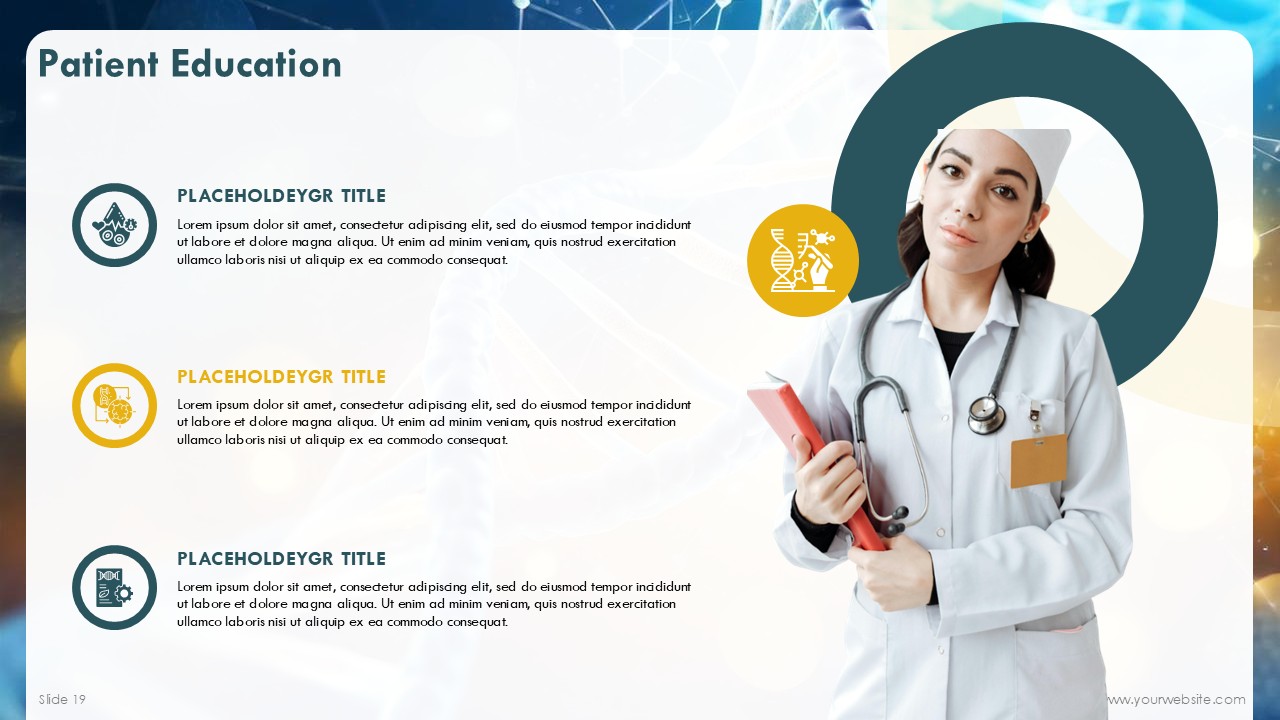 Patient Education

PLACEHOLDEYGR TITLE

Lorem ipsum dolor sit amet, consectetur adipiscing elit, sed do eiusmod tempor incididunt ut labore et dolore magna aliqua. Ut enim ad minim veniam, quis nostrud exercitation ullamco laboris nisi ut aliquip ex ea commodo consequat.

PLACEHOLDEYGR TITLE

Lorem ipsum dolor sit amet, consectetur adipiscing elit, sed do eiusmod tempor incididunt ut labore et dolore magna aliqua. Ut enim ad minim veniam, quis nostrud exercitation ullamco laboris nisi ut aliquip ex ea commodo consequat.

PLACEHOLDEYGR TITLE

Lorem ipsum dolor sit amet, consectetur adipiscing elit, sed do eiusmod tempor incididunt ut labore et dolore magna aliqua. Ut enim ad minim veniam, quis nostrud exercitation ullamco laboris nisi ut aliquip ex ea commodo consequat.

Slide 19

www.yourwebsite.com